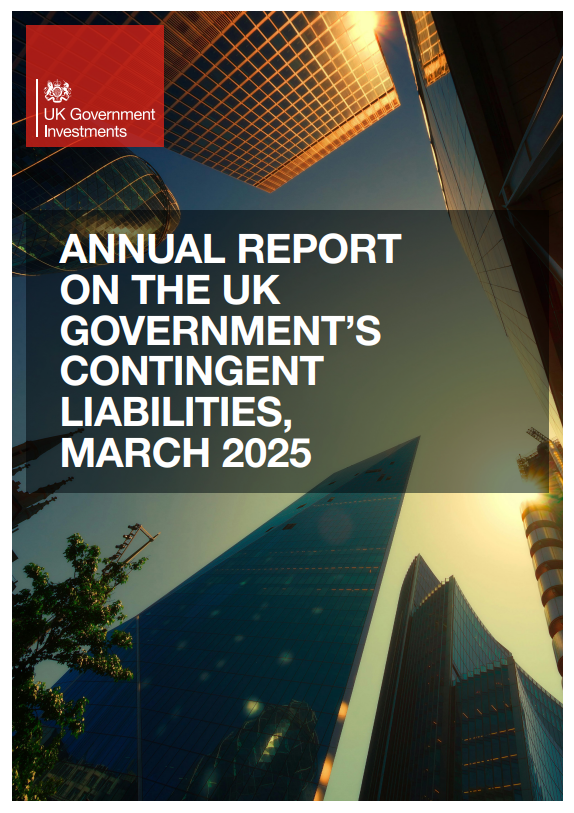 UK Government Investments

ANNUAL REPORT ON THE UK GOVERNMENT'S CONTINGENT LIABILITIES, MARCH 2025